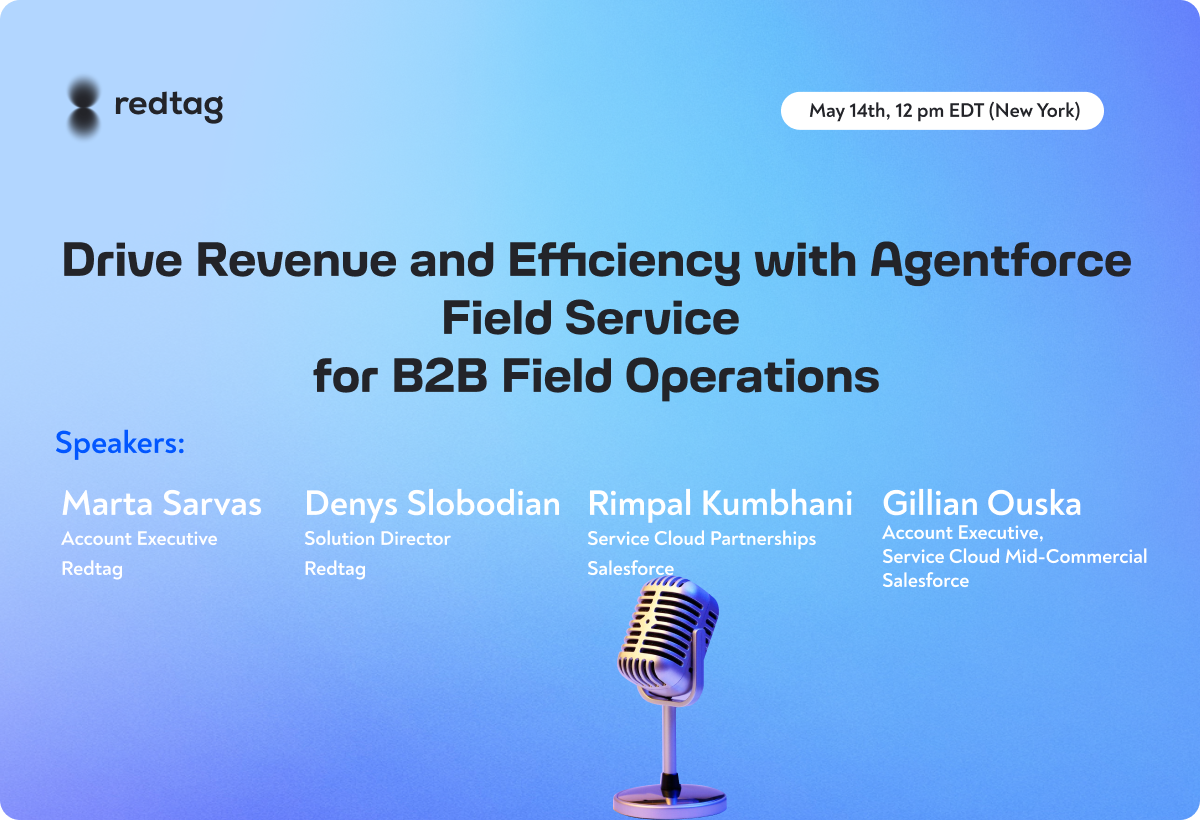 redtag

May 14th, 12 pm EDT (New York)

Drive Revenue and Efficiency with Agentforce Field Service for B2B Field Operations

Speakers:

Marta Sarvas
Account Executive
Redtag

Denys Slobodian
Solution Director
Redtag

Rimpal Kumbhani
Service Cloud Partnerships
Salesforce

Gillian Ouska
Account Executive,
Service Cloud Mid-Commercial
Salesforce